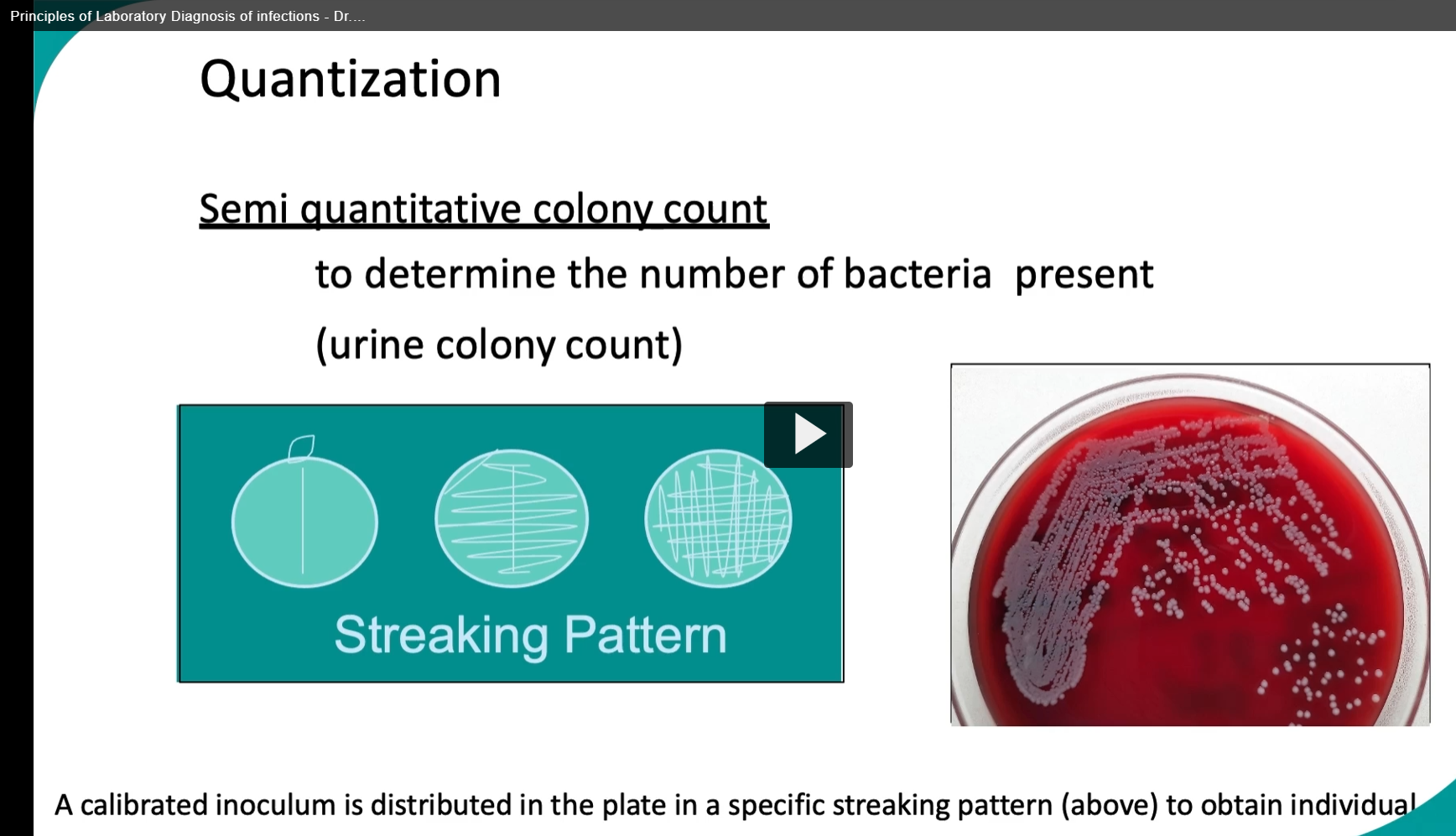 Principles of Laboratory Diagnosis of infections - Dr....

Quantization

Semi quantitative colony count

to determine the number of bacteria present

(urine colony count)

Streaking Pattern

A calibrated inoculum is distributed in the plate in a specific streaking pattern (above) to obtain individual